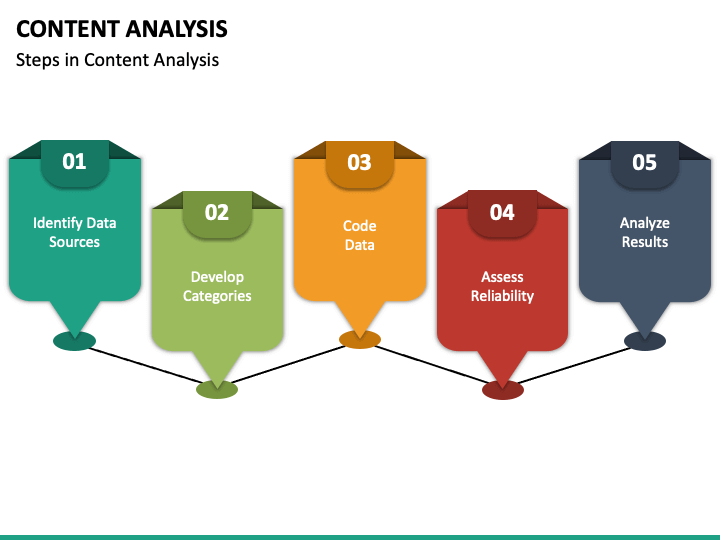 CONTENT ANALYSIS
Steps in Content Analysis

01
Identify Data Sources

02
Develop Categories

03
Code Data

04
Assess Reliability

05
Analyze Results